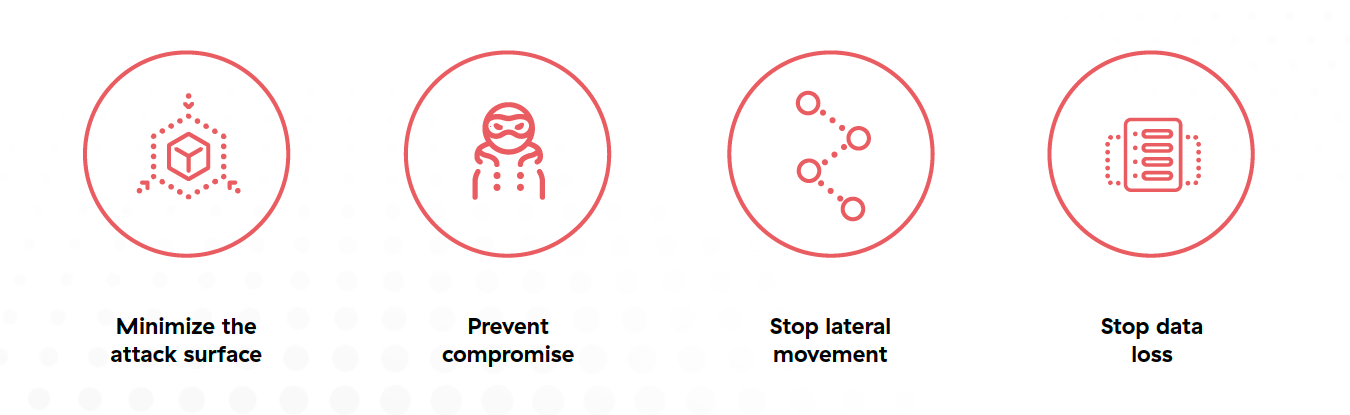 Minimize the attack surface

Prevent compromise

Stop lateral movement

Stop data loss